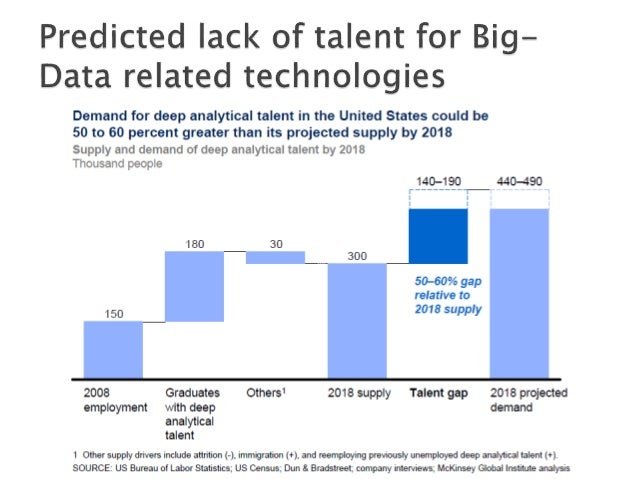 Predicted lack of talent for Big-Data related technologies

Demand for deep analytical talent in the United States could be 50 to 60 percent greater than its projected supply by 2018

Supply and demand of deep analytical talent by 2018
Thousand people

150
180
30
300
140–190
440–490

50–60% gap relative to 2018 supply

2008 employment
Graduates with deep analytical talent
Others$^1$
2018 supply
Talent gap
2018 projected demand

1 Other supply drivers include attrition (-), immigration (+), and reemploying previously unemployed deep analytical talent (+).
SOURCE: US Bureau of Labor Statistics; US Census; Dun & Bradstreet; company interviews; McKinsey Global Institute analysis